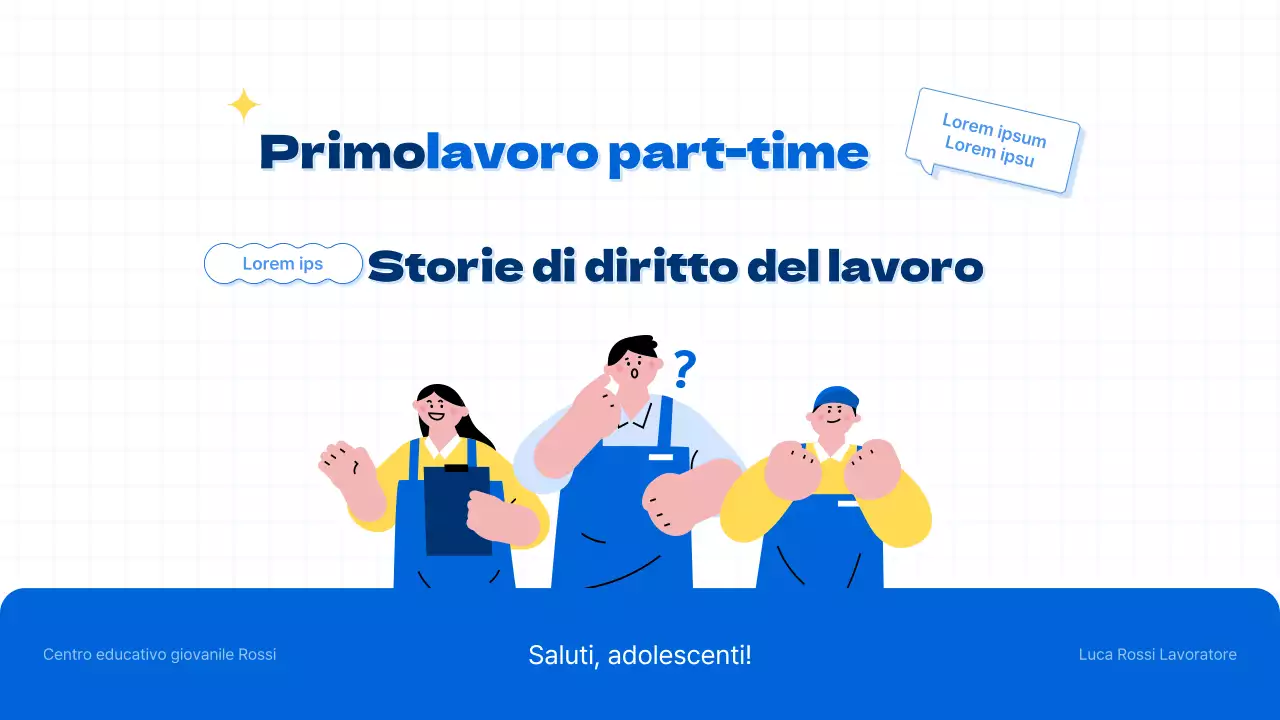 Primolavoro part-time

Lorem ipsum
Lorem ipsu

Lorem ips

Storie di diritto del lavoro

?

Centro educativo giovanile Rossi

Saluti, adolescenti!

Luca Rossi Lavoratore